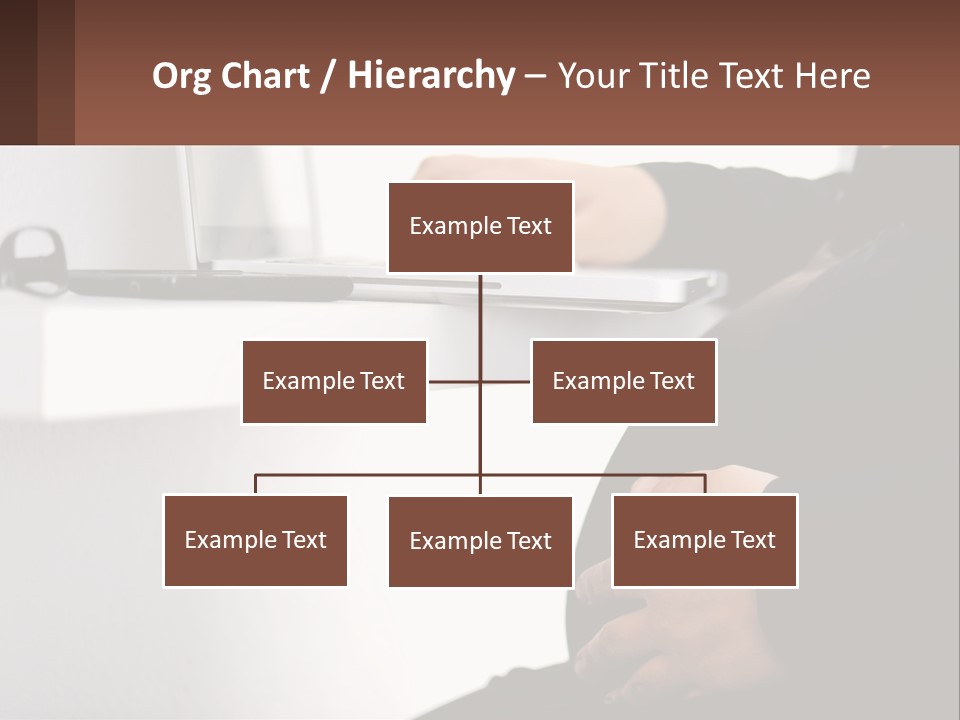 Org Chart / Hierarchy – Your Title Text Here

Example Text

Example Text

Example Text

Example Text

Example Text

Example Text